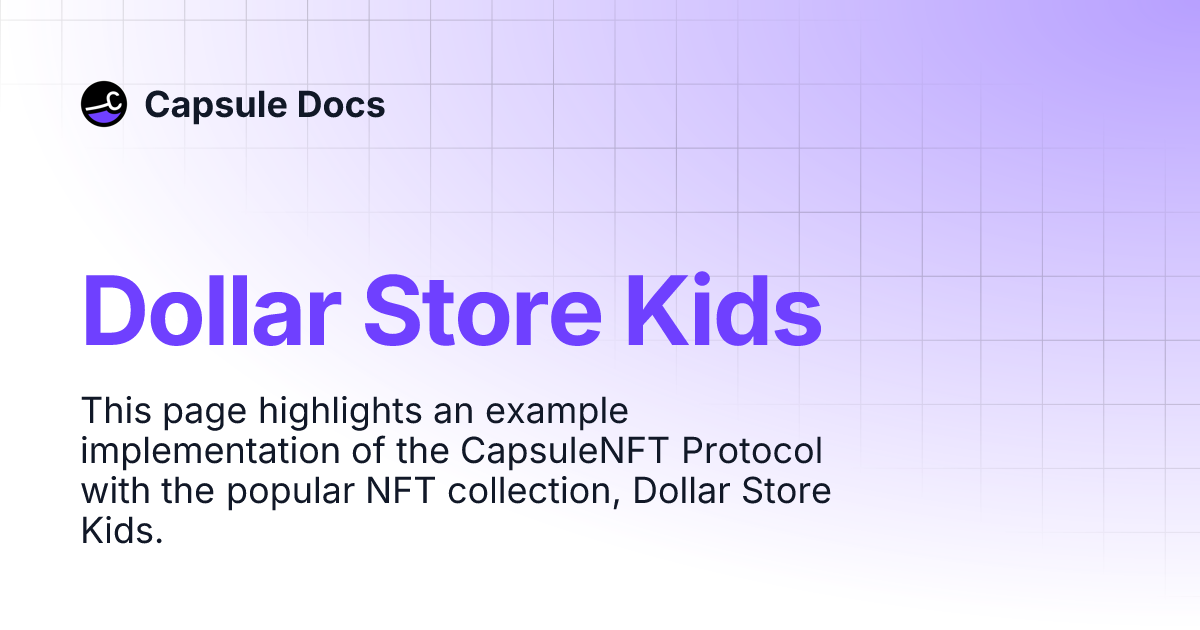 Capsule Docs

Dollar Store Kids

This page highlights an example implementation of the CapsuleNFT Protocol with the popular NFT collection, Dollar Store Kids.